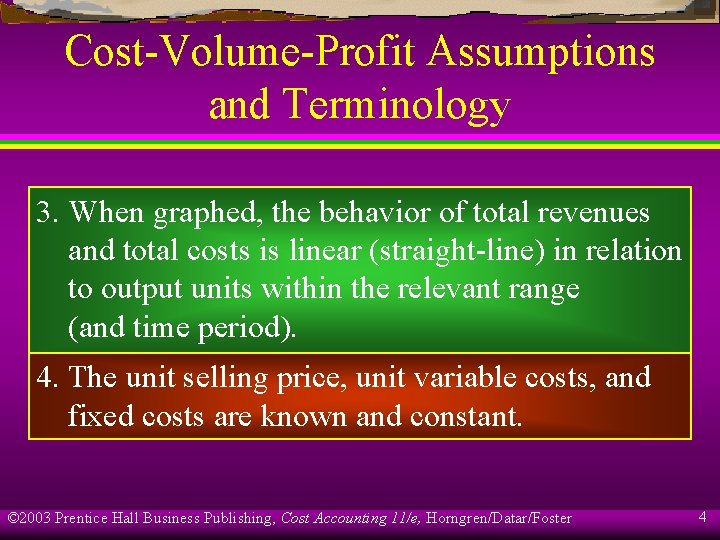 Cost-Volume-Profit Assumptions and Terminology

3. When graphed, the behavior of total revenues and total costs is linear (straight-line) in relation to output units within the relevant range (and time period).

4. The unit selling price, unit variable costs, and fixed costs are known and constant.

©2003 Prentice Hall Business Publishing, Cost Accounting 11/e, Horngren/Datar/Foster

4